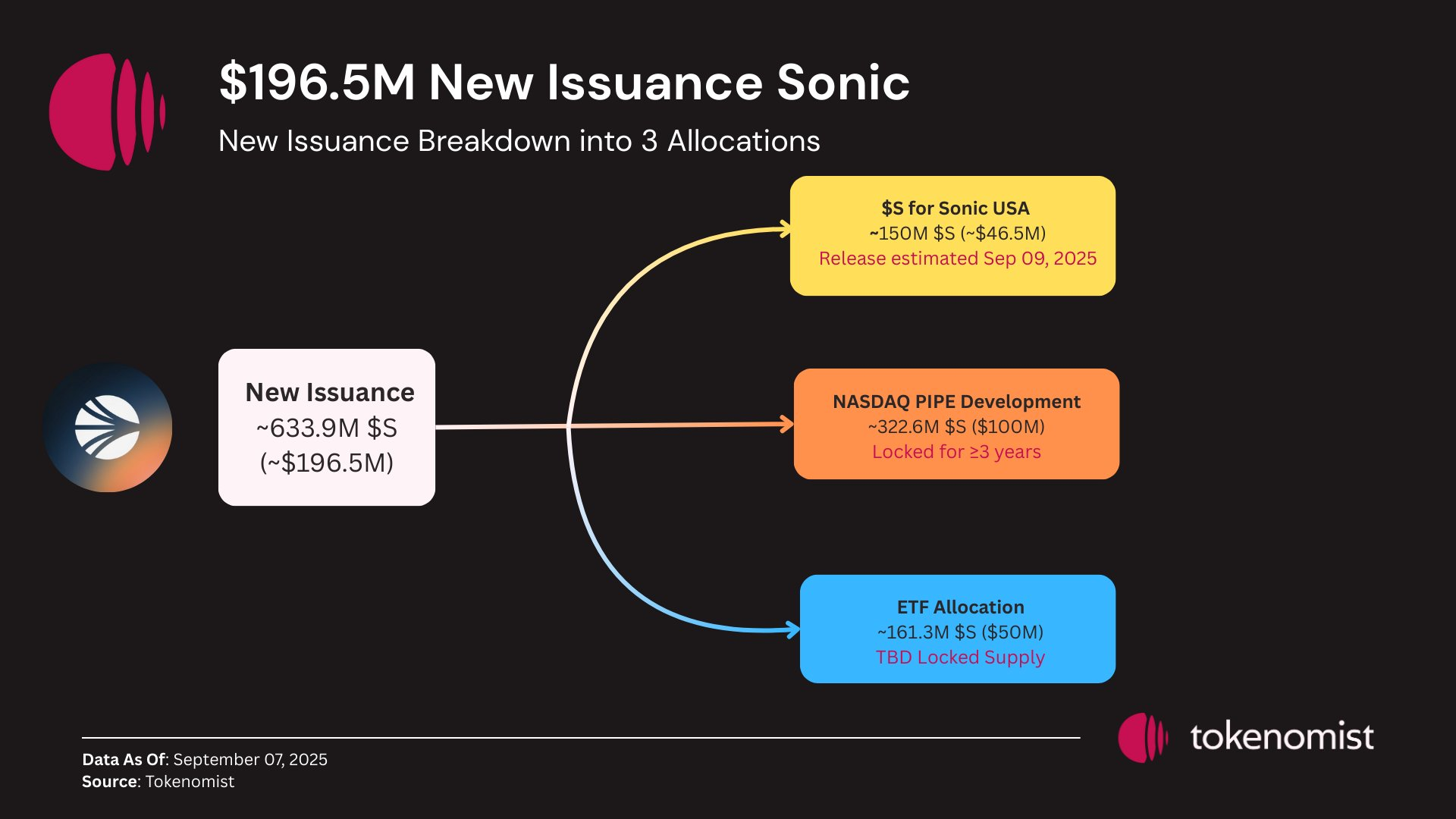 \$196.5M New Issuance Sonic

New Issuance Breakdown into 3 Allocations

New Issuance
~633.9M \$S
(~\$196.5M)

\$S for Sonic USA
~150M \$S (~\$46.5M)
Release estimated Sep 09, 2025

NASDAQ PIPE Development
~322.6M \$S (\$100M)
Locked for ≥3 years

ETF Allocation
~161.3M \$S (\$50M)
TBD Locked Supply

Data As Of: September 07, 2025
Source: Tokenomist

tokenomist